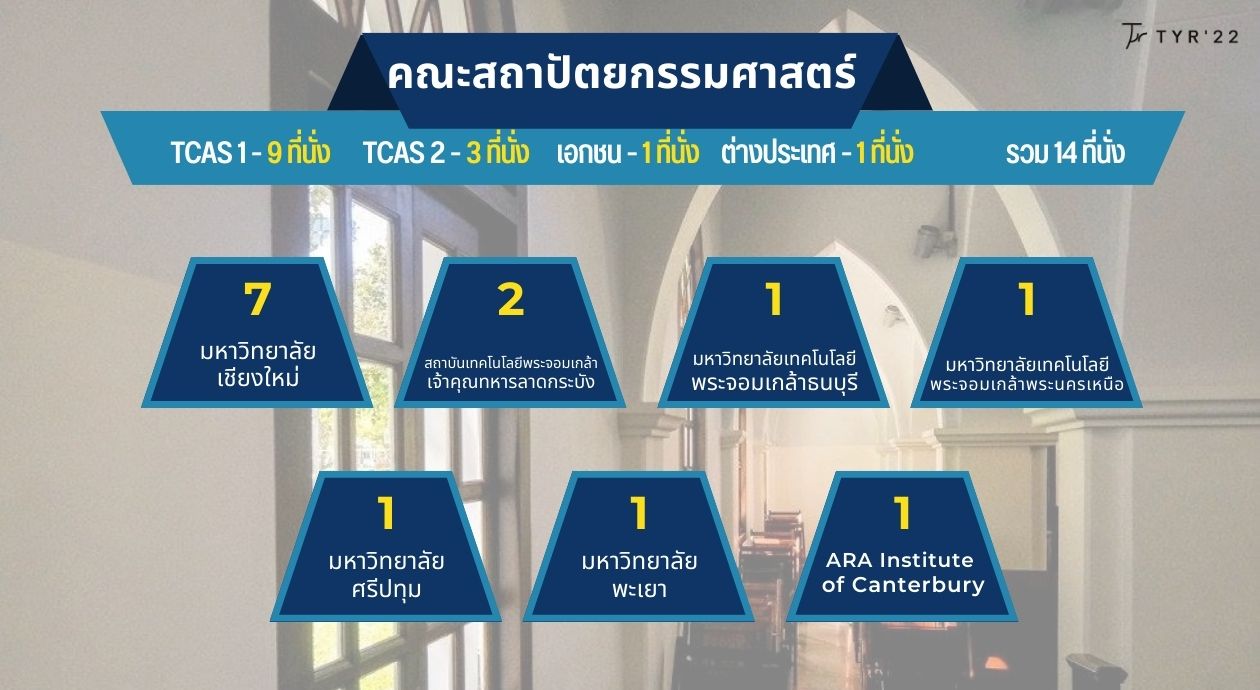 Tr TYR'22

คณะสถาปัตยกรรมศาสตร์

TCAS 1 - 9 ที่นั่ง TCAS 2 - 3 ที่นั่ง เอกชน - 1 ที่นั่ง ต่างประเทศ - 1 ที่นั่ง รวม 14 ที่นั่ง

7
มหาวิทยาลัย
เชียงใหม่

2
สถาบันเทคโนโลยีพระจอมเกล้า
เจ้าคุณทหารลาดกระบัง

1
มหาวิทยาลัยเทคโนโลยี
พระจอมเกล้าธนบุรี

1
มหาวิทยาลัยเทคโนโลยี
พระจอมเกล้าพระนครเหนือ

1
มหาวิทยาลัย
ศรีปทุม

1
มหาวิทยาลัย
พะเยา

1
ARA Institute
of Canterbury